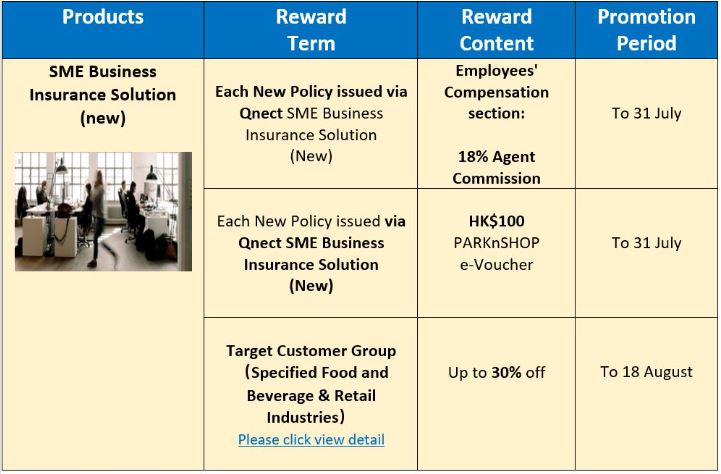 | Products | Reward Term | Reward Content | Promotion Period |
|---|---|---|---|
| SME Business Insurance Solution (new) | Each New Policy issued via Qnect SME Business Insurance Solution (New) | Employees' Compensation section: 18% Agent Commission | To 31 July |
| | Each New Policy issued via Qnect SME Business Insurance Solution (New) | HK$100 PARKnSHOP e-Voucher | To 31 July |
| | Target Customer Group (Specified Food and Beverage & Retail Industries) Please click view detail | Up to 30% off | To 18 August |